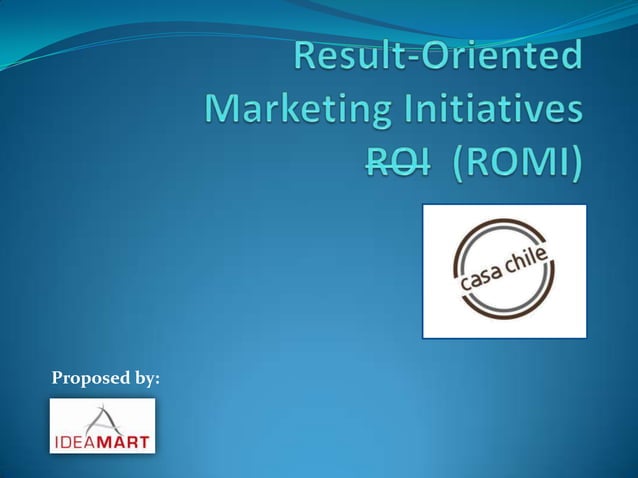 Result-Oriented Marketing Initiatives ~~ROI~~ (ROMI)

casa chile

Proposed by:

IDEAMART